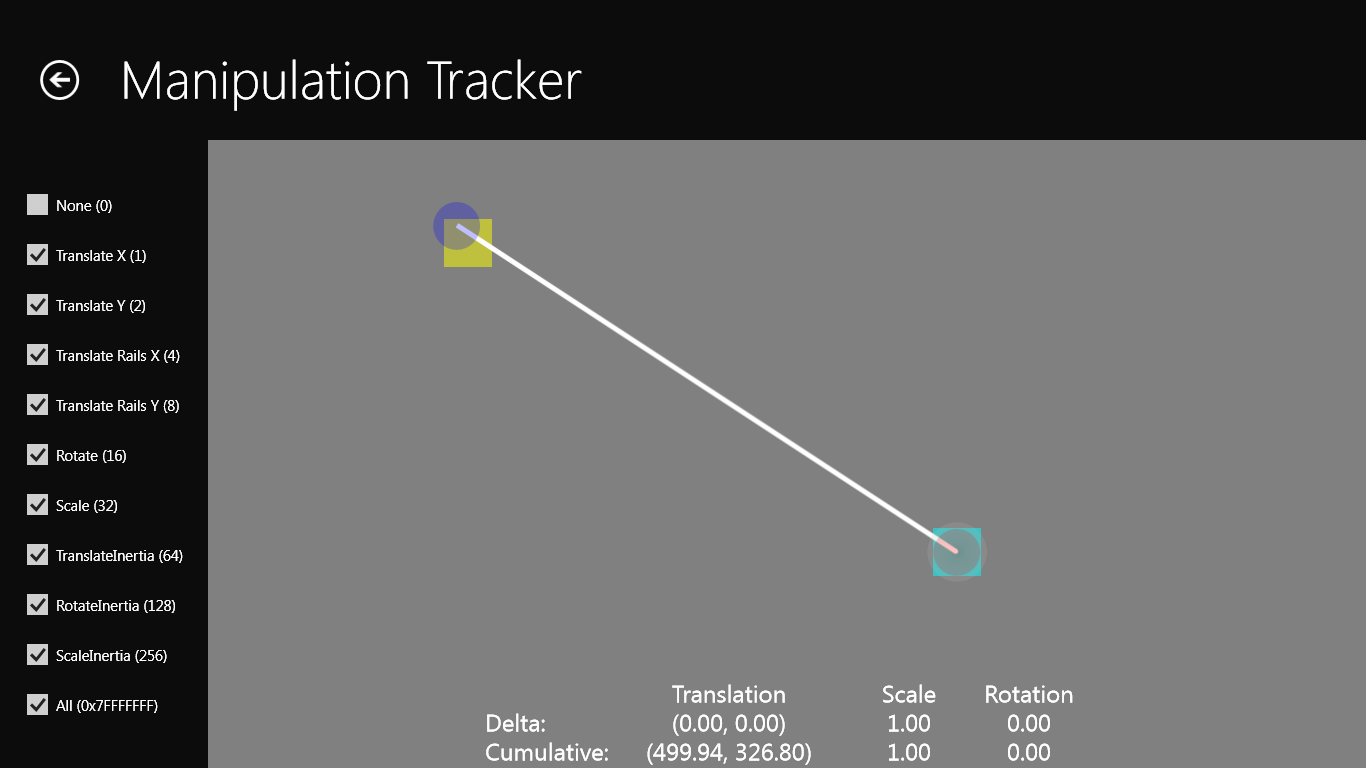 Manipulation Tracker

None (0)
Translate X (1)
Translate Y (2)
Translate Rails X (4)
Translate Rails Y (8)
Rotate (16)
Scale (32)
TranslateInertia (64)
RotateInertia (128)
ScaleInertia (256)
All (0x7FFFFFFF)

| | Translation | Scale | Rotation |
|---|---|---|---|
| Delta: | (0.00, 0.00) | 1.00 | 0.00 |
| Cumulative: | (499.94, 326.80) | 1.00 | 0.00 |